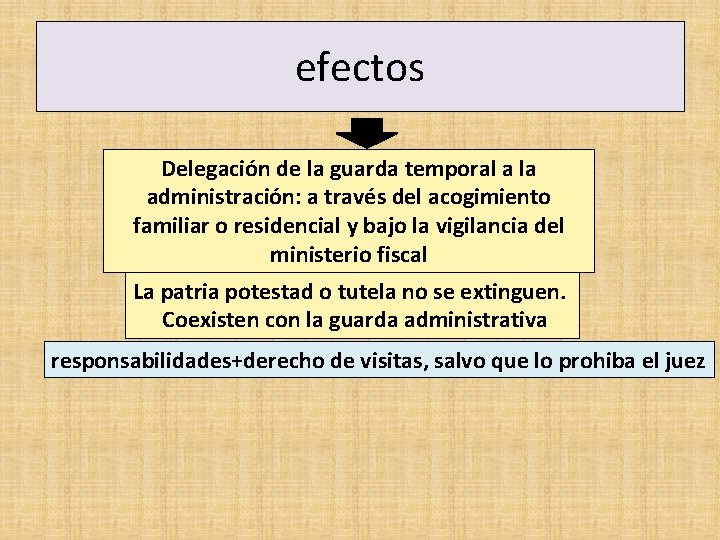 efectos

Delegación de la guarda temporal a la administración: a través del acogimiento familiar o residencial y bajo la vigilancia del ministerio fiscal

La patria potestad o tutela no se extinguen. Coexisten con la guarda administrativa

responsabilidades+derecho de visitas, salvo que lo prohiba el juez